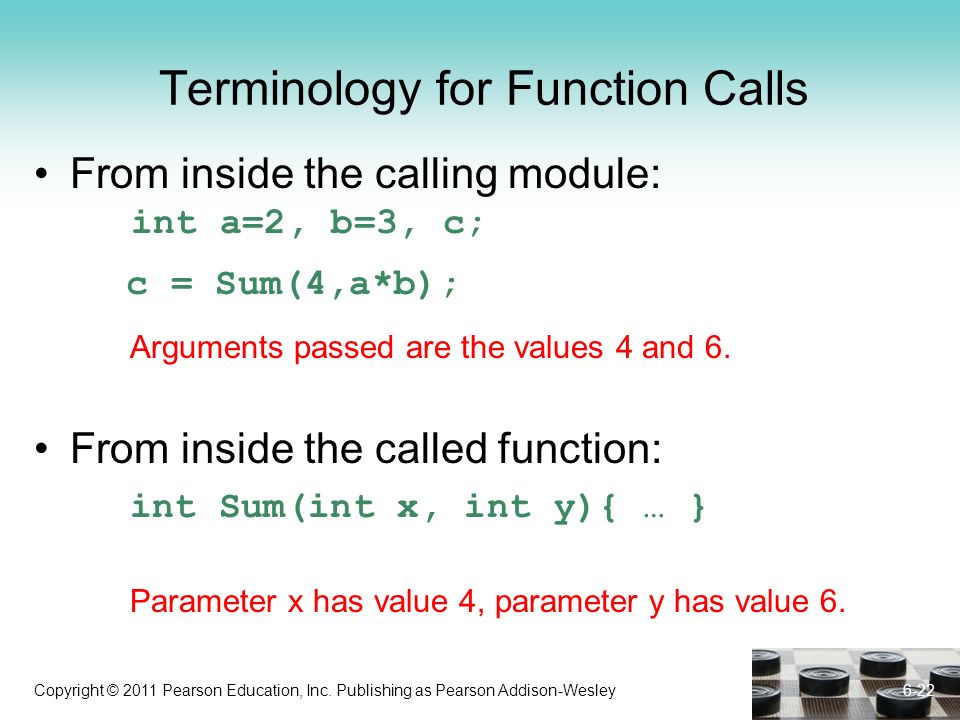 Terminology for Function Calls

• From inside the calling module:

int a=2, b=3, c;

c = Sum(4,a*b);

Arguments passed are the values 4 and 6.

• From inside the called function:

int Sum(int x, int y){ … }

Parameter x has value 4, parameter y has value 6.

Copyright © 2011 Pearson Education, Inc. Publishing as Pearson Addison-Wesley

6-22